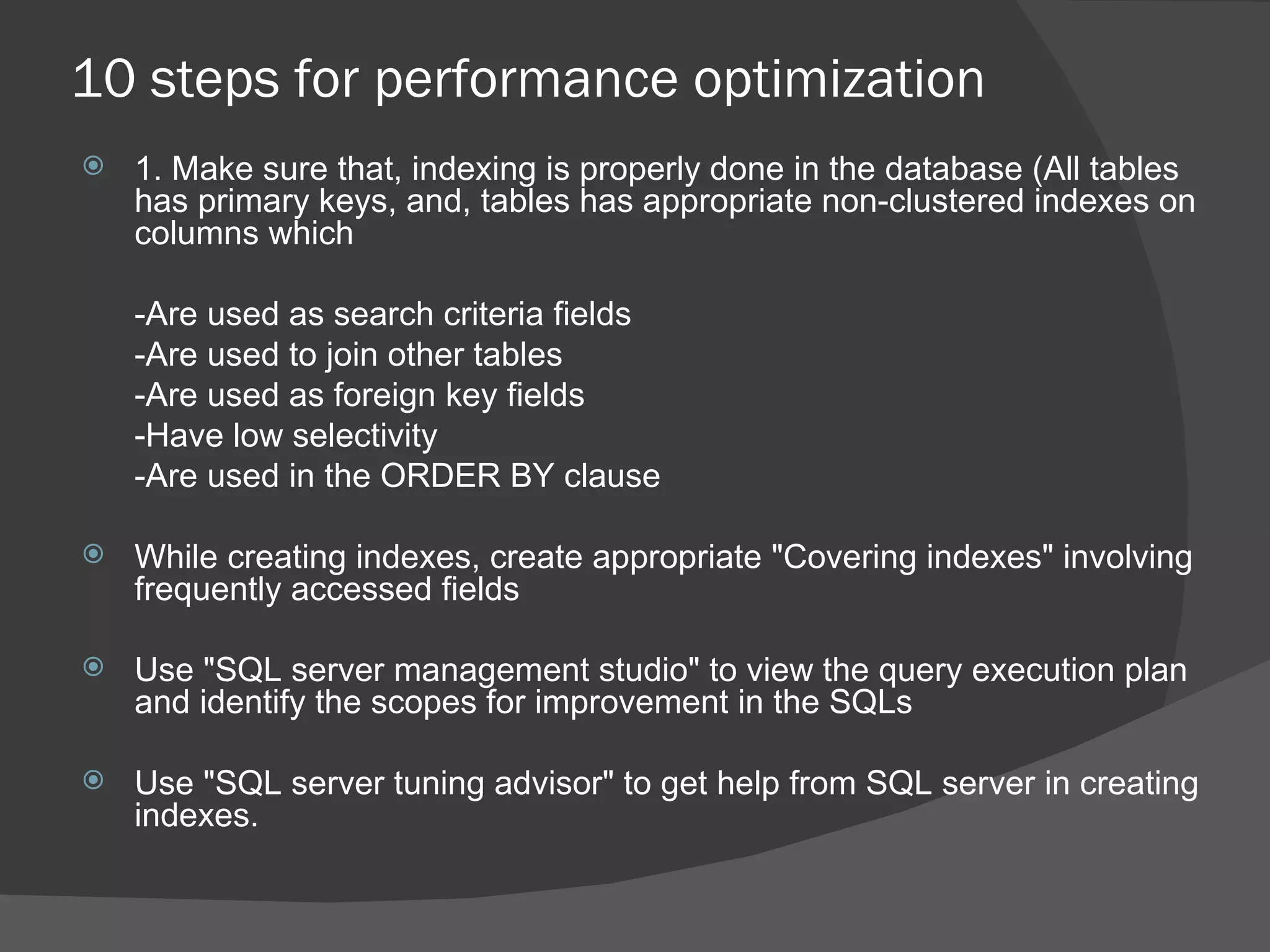 10 steps for performance optimization

1. Make sure that, indexing is properly done in the database (All tables has primary keys, and, tables has appropriate non-clustered indexes on columns which

-Are used as search criteria fields
-Are used to join other tables
-Are used as foreign key fields
-Have low selectivity
-Are used in the ORDER BY clause

While creating indexes, create appropriate "Covering indexes" involving frequently accessed fields

Use "SQL server management studio" to view the query execution plan and identify the scopes for improvement in the SQLs

Use "SQL server tuning advisor" to get help from SQL server in creating indexes.